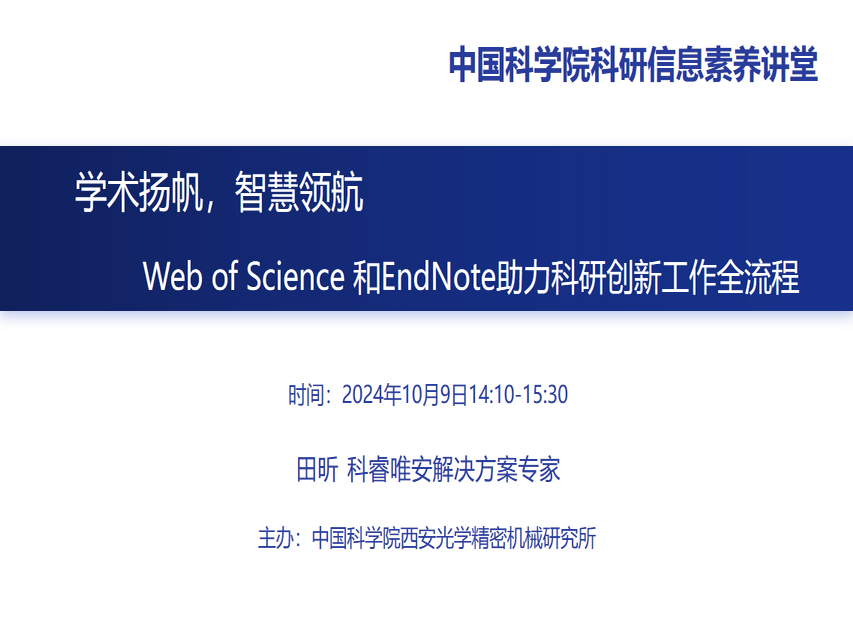 中国科学院科研信息素养讲堂

学术扬帆，智慧领航

Web of Science 和EndNote助力科研创新工作全流程

时间：2024年10月9日14:10-15:30

田昕 科睿唯安解决方案专家

主办：中国科学院西安光学精密机械研究所